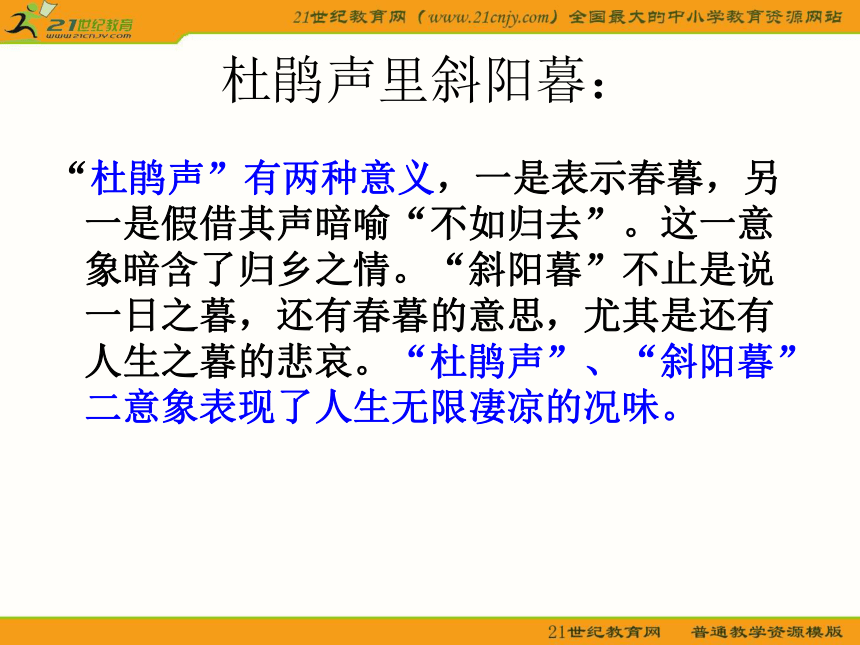 21世纪教育
www.21cnjy.com

21世纪教育网（www.21cnjy.com）全国最大的中小学教育资源网站

杜鹃声里斜阳暮：

“杜鹃声”有两种意义，一是表示春暮，另一是假借其声暗喻“不如归去”。这一意象暗含了归乡之情。“斜阳暮”不止是说一日之暮，还有春暮的意思，尤其是还有人生之暮的悲哀。“杜鹃声”、“斜阳暮”二意象表现了人生无限凄凉的况味。

21世纪教育网　普通教学资源模版